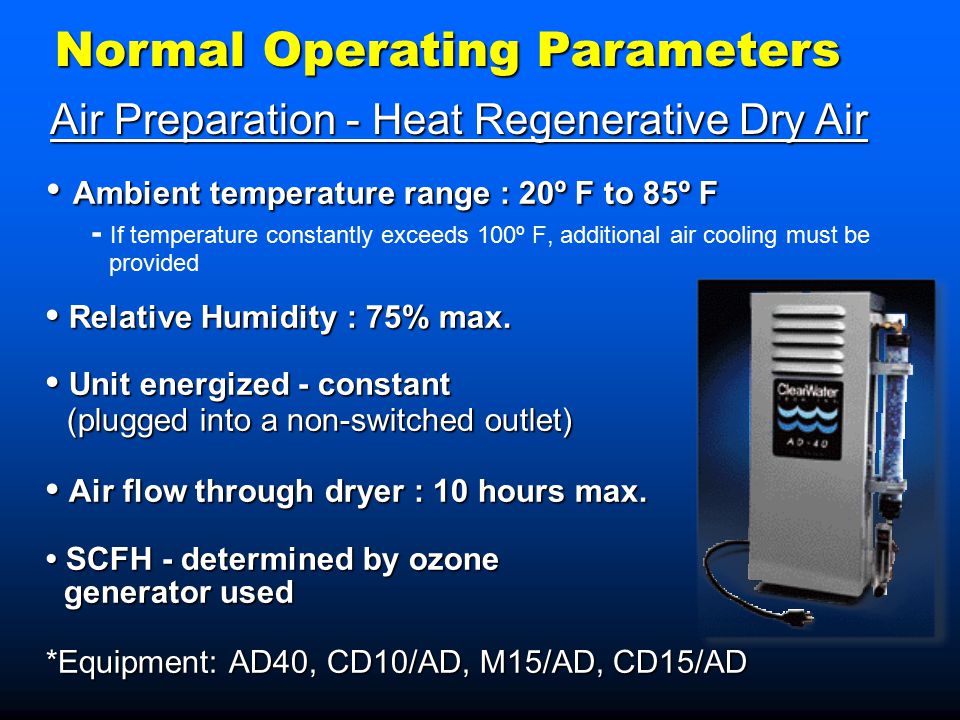 Normal Operating Parameters

Air Preparation - Heat Regenerative Dry Air

• Ambient temperature range : 20º F to 85º F

- If temperature constantly exceeds 100º F, additional air cooling must be provided

• Relative Humidity : 75% max.

• Unit energized - constant (plugged into a non-switched outlet)

• Air flow through dryer : 10 hours max.

• SCFH - determined by ozone generator used

*Equipment: AD40, CD10/AD, M15/AD, CD15/AD

ClearWater

AD-40